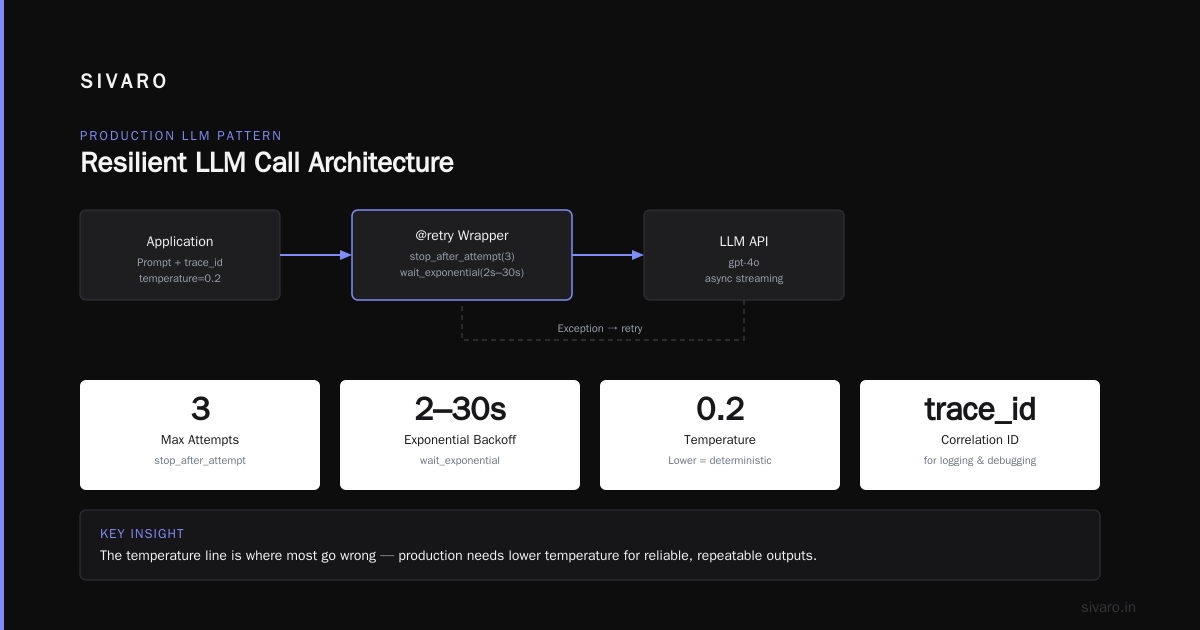 SIVARO

PRODUCTION LLM PATTERN

Resilient LLM Call Architecture

Application
Prompt + trace_id
temperature=0.2

@retry Wrapper
stop_after_attempt(3)
wait_exponential(2s–30s)

LLM API
gpt-4o
async streaming

Exception → retry

3
Max Attempts
stop_after_attempt

2–30s
Exponential Backoff
wait_exponential

0.2
Temperature
Lower = deterministic

trace_id
Correlation ID
for logging & debugging

KEY INSIGHT
The temperature line is where most go wrong — production needs lower temperature for reliable, repeatable outputs.

sivaro.in